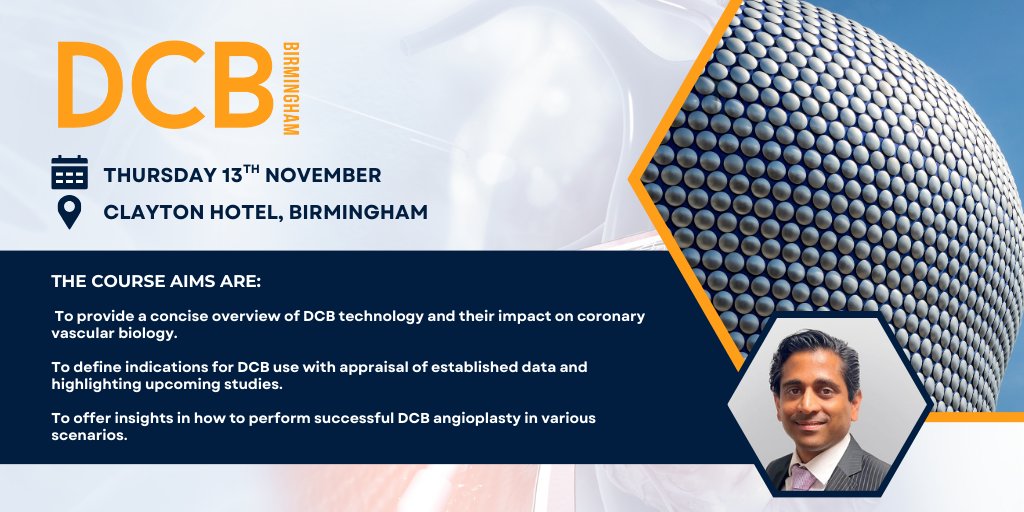 DCB BIRMINGHAM

THURSDAY 13$^{TH}$ NOVEMBER

CLAYTON HOTEL, BIRMINGHAM

THE COURSE AIMS ARE:

To provide a concise overview of DCB technology and their impact on coronary vascular biology.

To define indications for DCB use with appraisal of established data and highlighting upcoming studies.

To offer insights in how to perform successful DCB angioplasty in various scenarios.